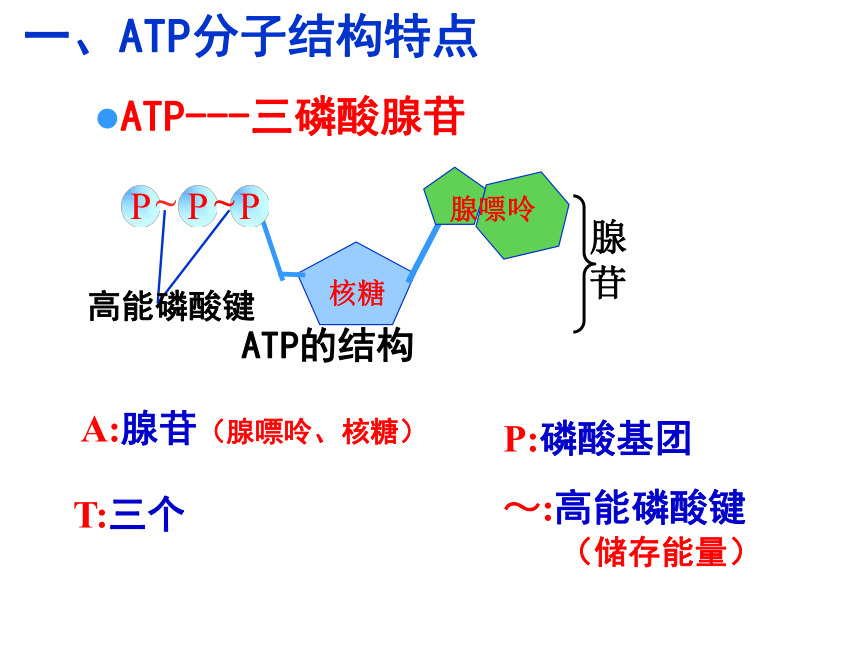 一、ATP分子结构特点

●ATP---三磷酸腺苷

P~P~P

腺嘌呤

腺苷

核糖

高能磷酸键

ATP的结构

A:腺苷（腺嘌呤、核糖）

P:磷酸基团

T:三个

~:高能磷酸键
（储存能量）